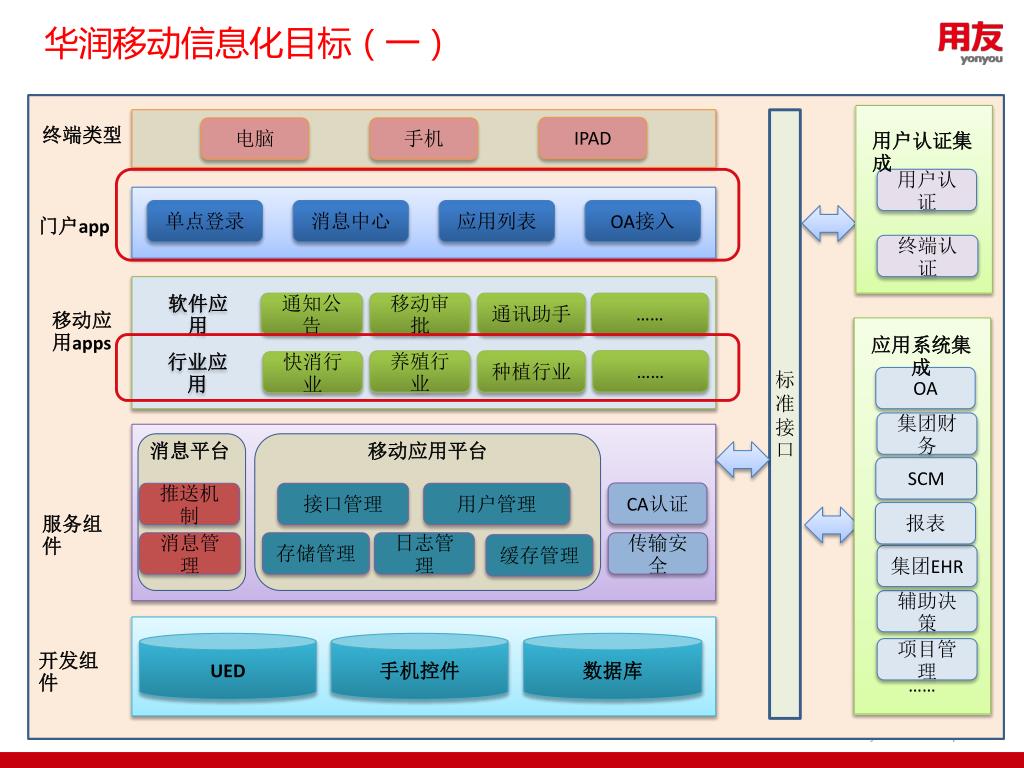 华润移动信息化目标（一）

用友
yonyou

终端类型
电脑
手机
IPAD

门户app
单点登录
消息中心
应用列表
OA接入

移动应用apps
软件应用
通知公告
移动审批
通讯助手
……
行业应用
快消行业
养殖行业
种植行业
……

服务组件
消息平台
推送机制
消息管理
移动应用平台
接口管理
用户管理
存储管理
日志管理
缓存管理
CA认证
传输安全

开发组件
UED
手机控件
数据库

标准接口

用户认证集成
用户认证
终端认证

应用系统集成
OA
集团财务
SCM
报表
集团EHR
辅助决策
项目管理
……